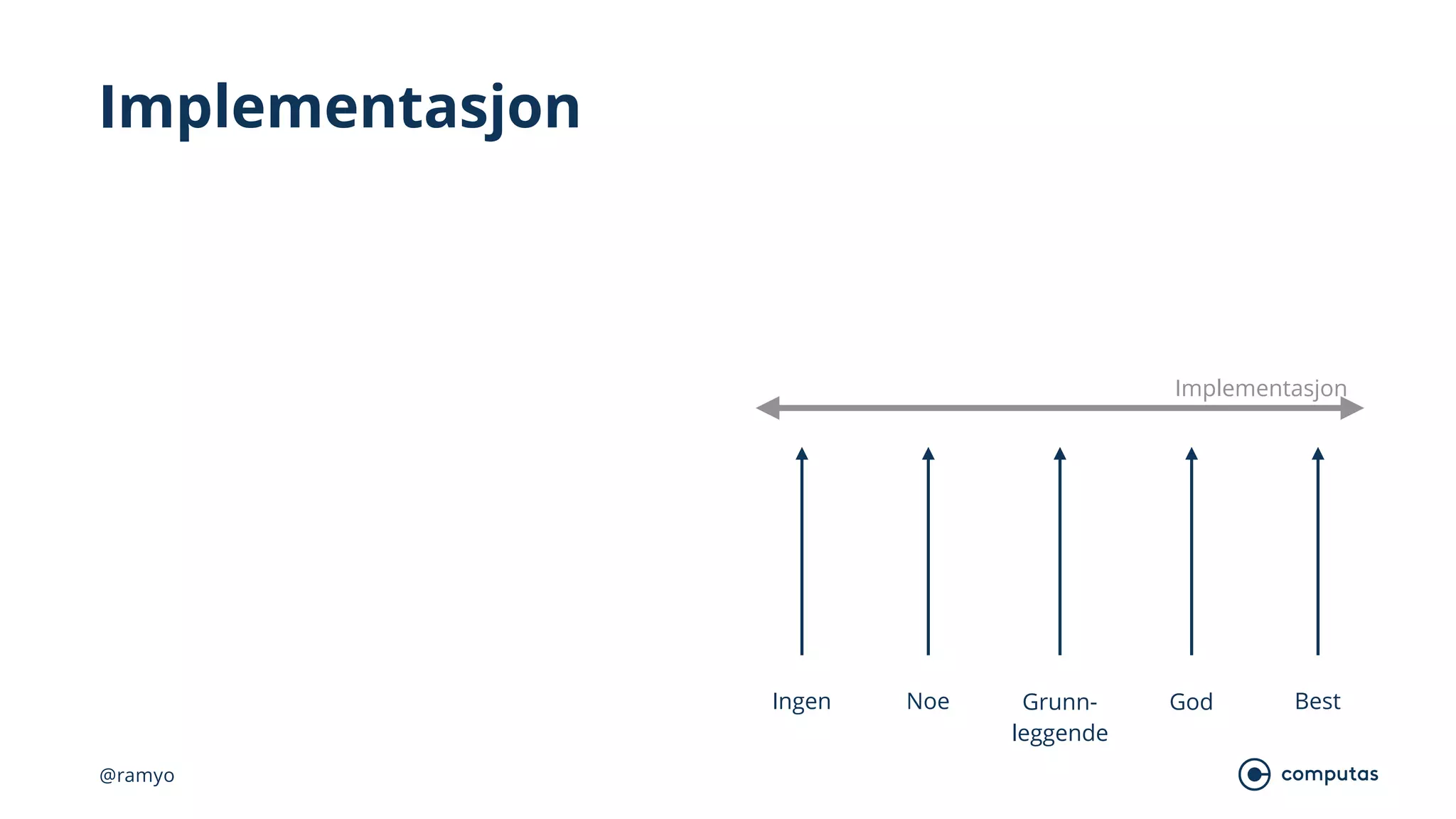 Implementasjon

Implementasjon

Ingen

Noe

Grunnleggende

God

Best

@ramyo

computas